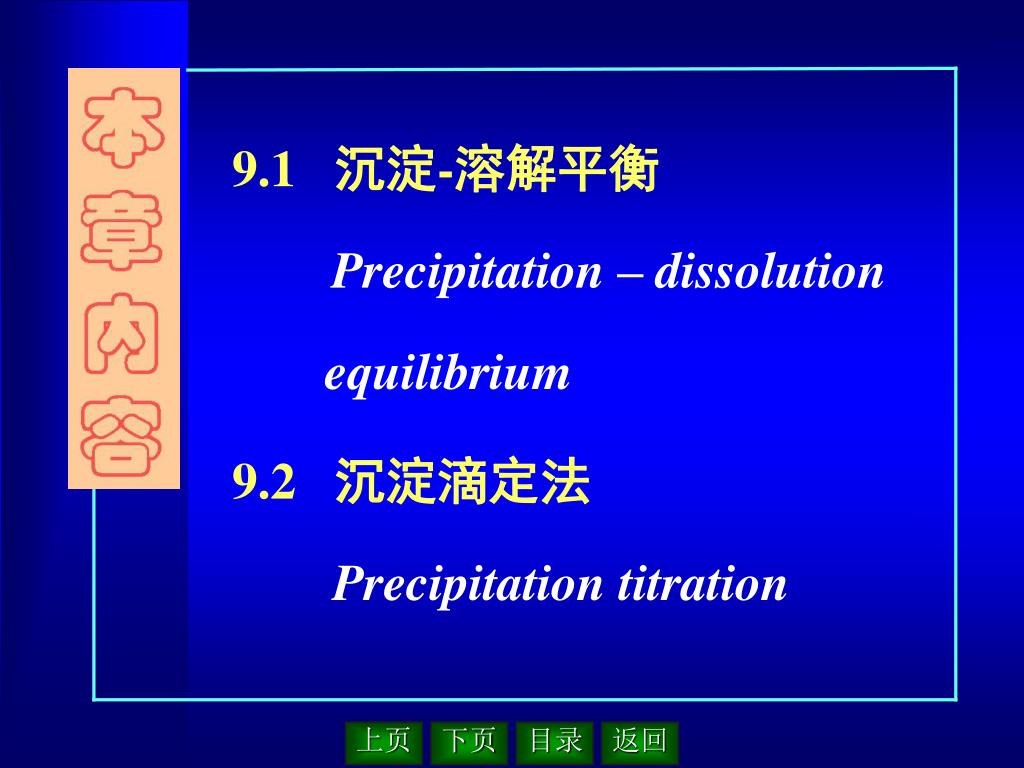 本章内容

9.1 沉淀-溶解平衡

Precipitation – dissolution equilibrium

9.2 沉淀滴定法

Precipitation titration

上页 下页 目录 返回